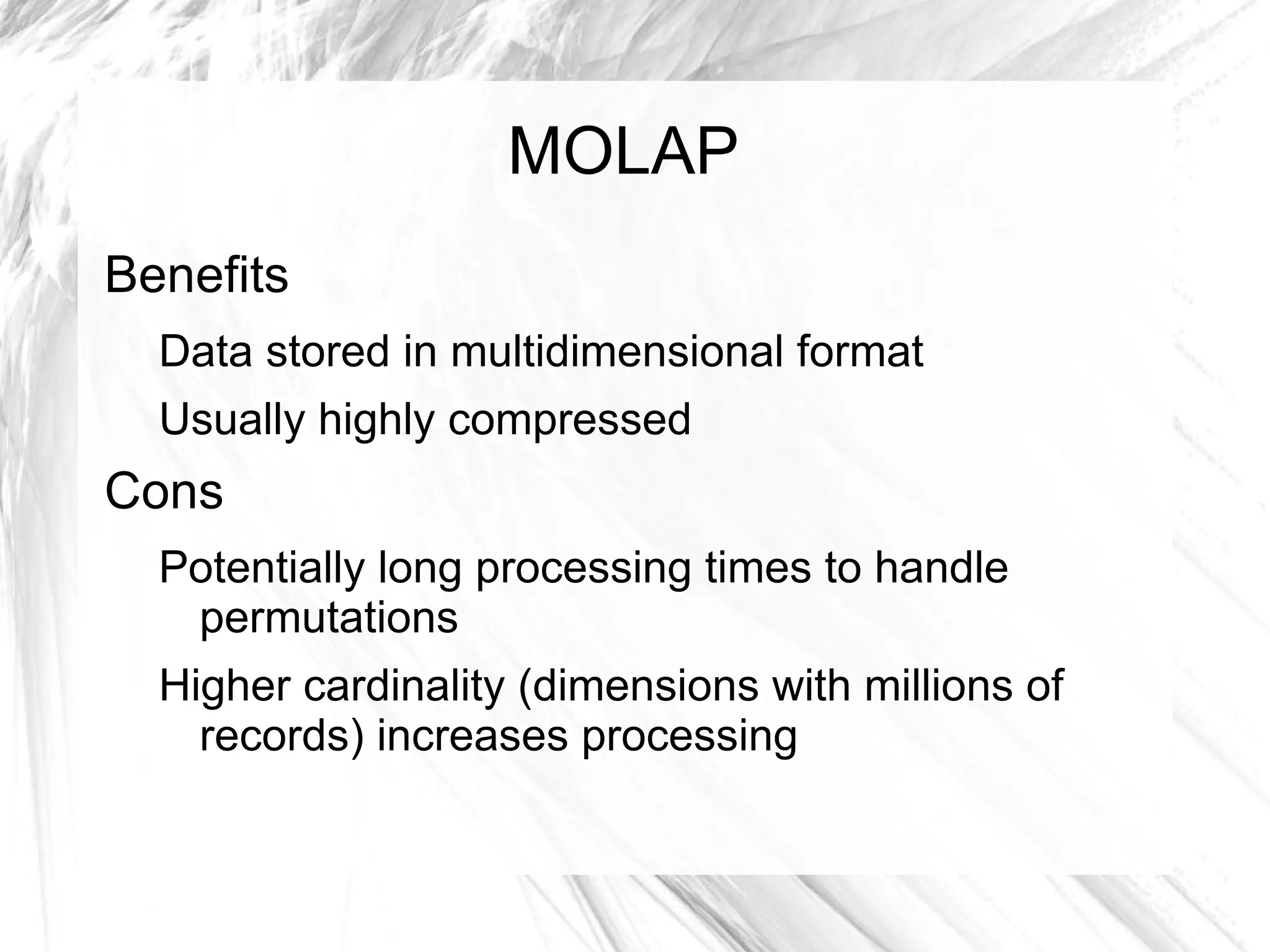 MOLAP

Benefits

Data stored in multidimensional format

Usually highly compressed

Cons

Potentially long processing times to handle permutations

Higher cardinality (dimensions with millions of records) increases processing